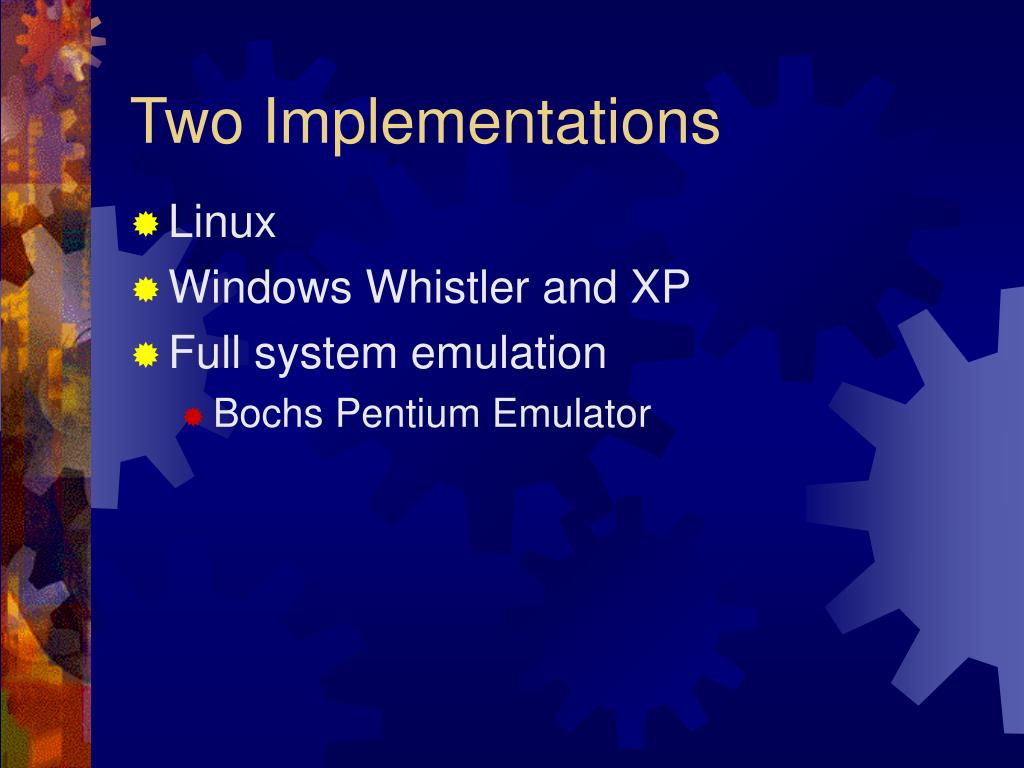 Two Implementations

Linux
Windows Whistler and XP
Full system emulation
Bochs Pentium Emulator